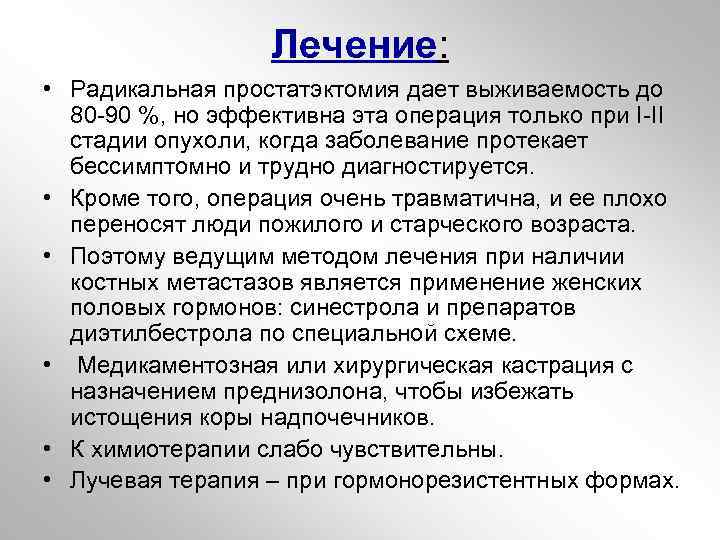 Лечение:

• Радикальная простатэктомия дает выживаемость до 80-90 %, но эффективна эта операция только при I-II стадии опухоли, когда заболевание протекает бессимптомно и трудно диагностируется.
• Кроме того, операция очень травматична, и ее плохо переносят люди пожилого и старческого возраста.
• Поэтому ведущим методом лечения при наличии костных метастазов является применение женских половых гормонов: синестрола и препаратов диэтилбестрола по специальной схеме.
• Медикаментозная или хирургическая кастрация с назначением преднизолона, чтобы избежать истощения коры надпочечников.
• К химиотерапии слабо чувствительны.
• Лучевая терапия – при гормонорезистентных формах.